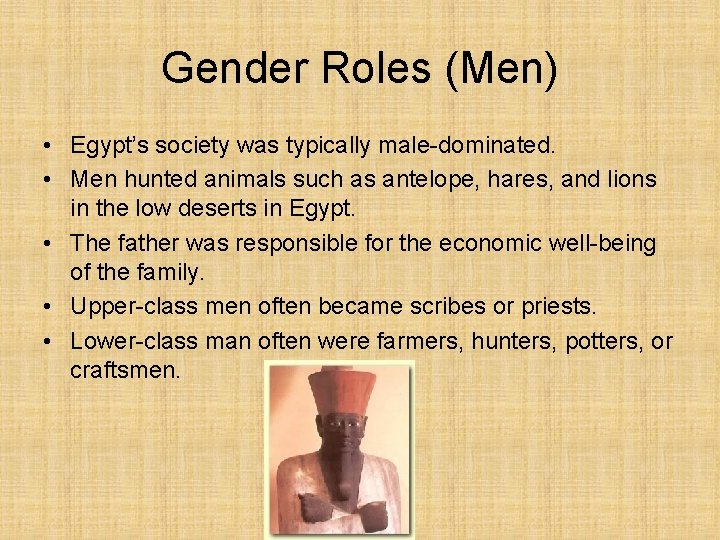 Gender Roles (Men)

• Egypt's society was typically male-dominated.
• Men hunted animals such as antelope, hares, and lions in the low deserts in Egypt.
• The father was responsible for the economic well-being of the family.
• Upper-class men often became scribes or priests.
• Lower-class man often were farmers, hunters, potters, or craftsmen.